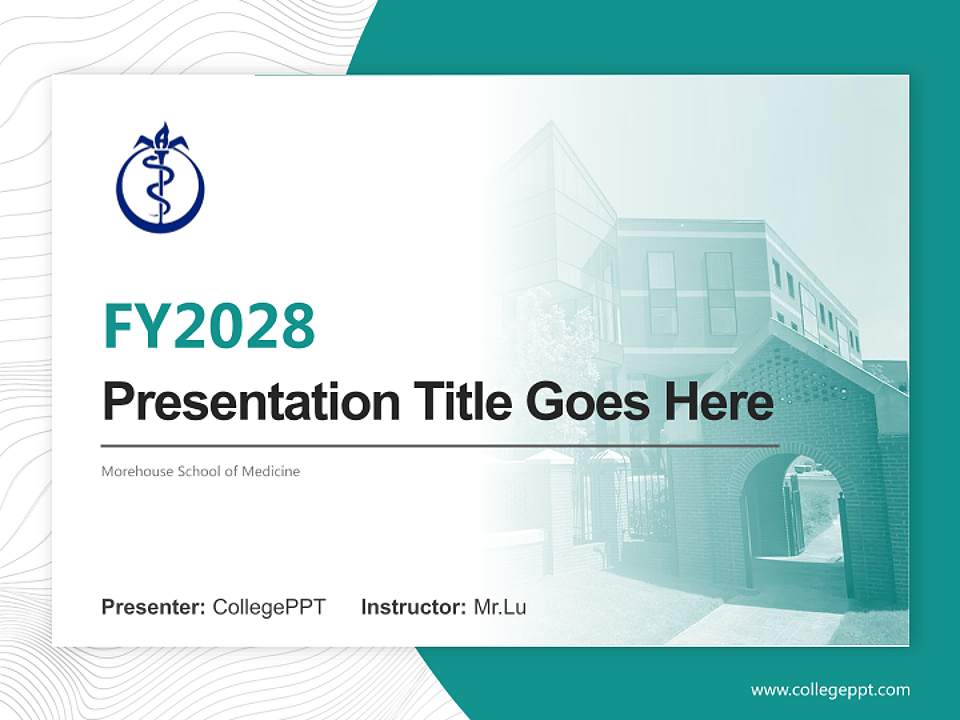 FY2028

Presentation Title Goes Here

Morehouse School of Medicine

Presenter: CollegePPT Instructor: Mr.Lu

www.collegeppt.com